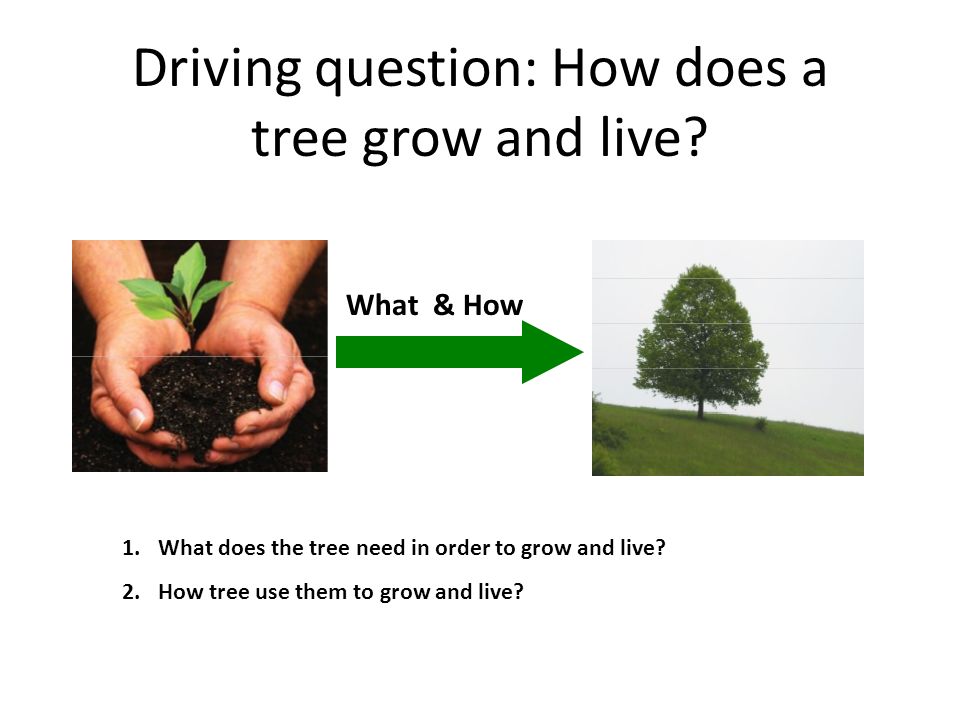 Driving question: How does a tree grow and live?

What & How

1. What does the tree need in order to grow and live?
2. How tree use them to grow and live?